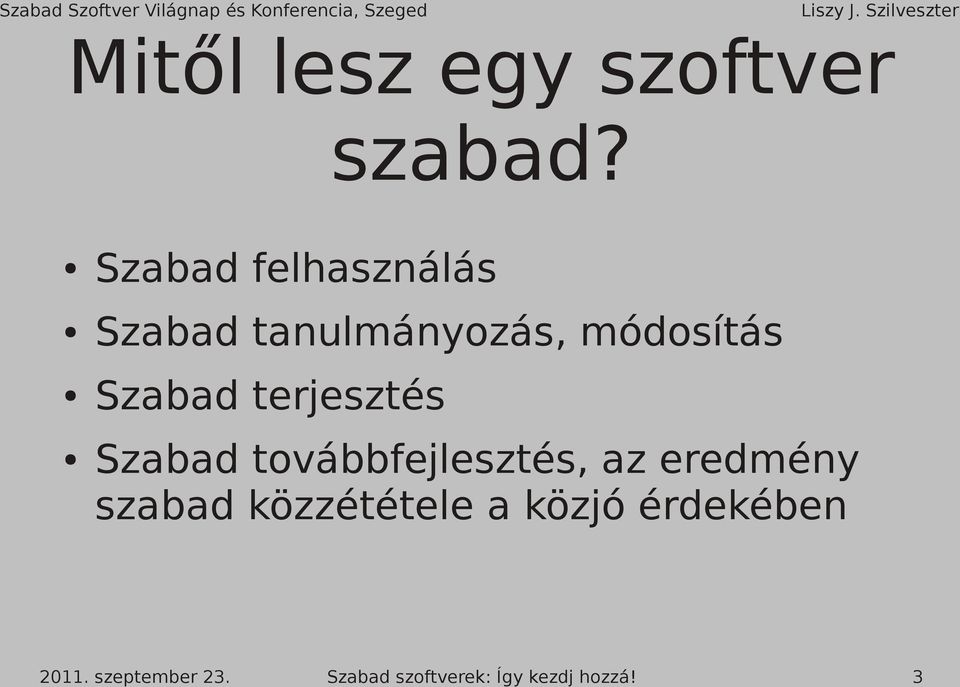 Szabad Szoftver Világnap és Konferencia, Szeged

Liszy J. Szilveszter

Mitől lesz egy szoftver szabad?

• Szabad felhasználás
• Szabad tanulmányozás, módosítás
• Szabad terjesztés
• Szabad továbbfejlesztés, az eredmény szabad közzététele a közjó érdekében

2011. szeptember 23.

Szabad szoftverek: Így kezdj hozzá!

3